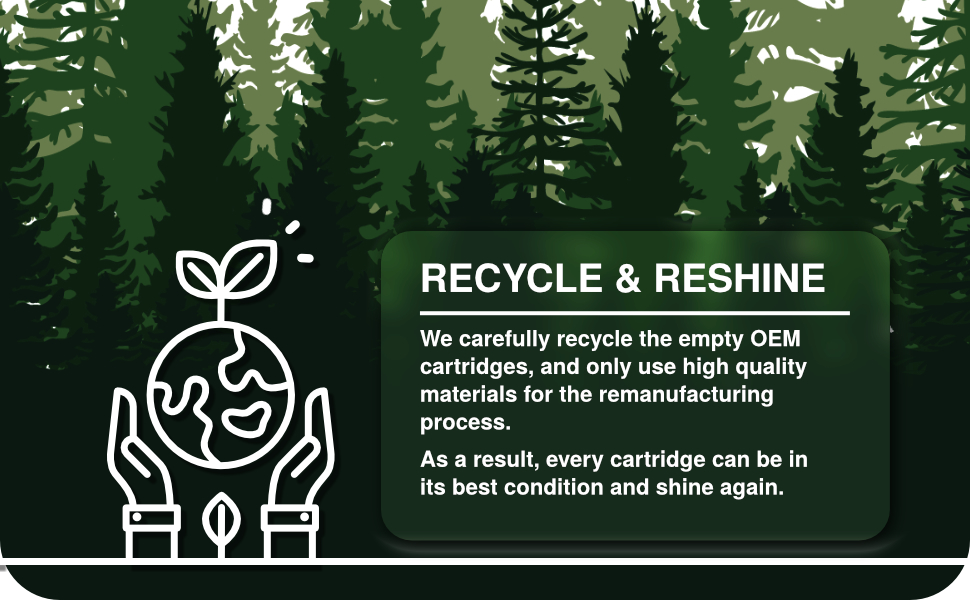 RECYCLE & RESHINE

We carefully recycle the empty OEM cartridges, and only use high quality materials for the remanufacturing process.

As a result, every cartridge can be in its best condition and shine again.